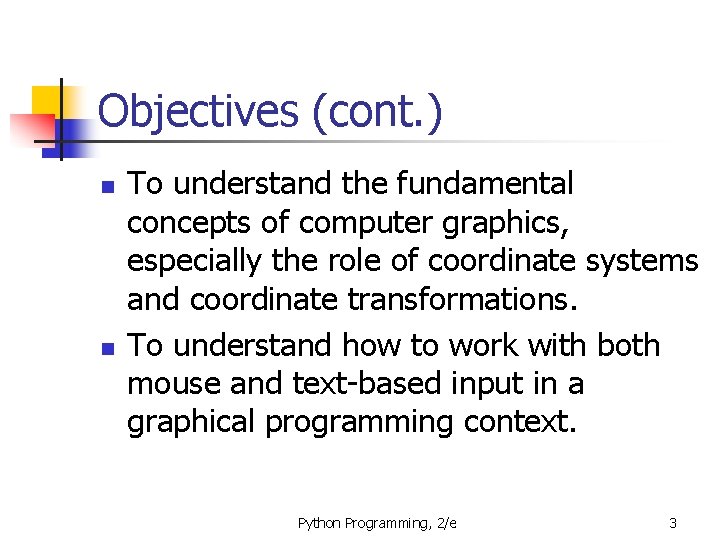 Objectives (cont.)

- To understand the fundamental concepts of computer graphics, especially the role of coordinate systems and coordinate transformations.
- To understand how to work with both mouse and text-based input in a graphical programming context.

Python Programming, 2/e

3